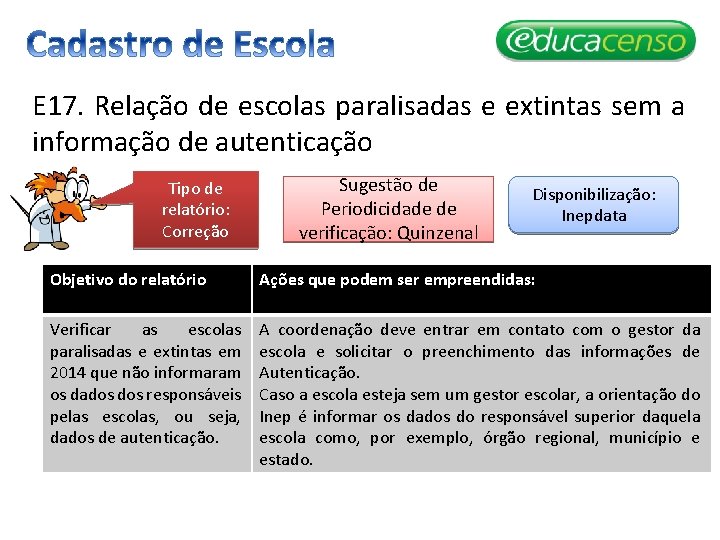 Cadastro de Escola

educacenso

E17. Relação de escolas paralisadas e extintas sem a informação de autenticação

Tipo de relatório: Correção

Sugestão de Periodicidade de verificação: Quinzenal

Disponibilização: Inepdata

| Objetivo do relatório | Ações que podem ser empreendidas: |
|---|---|
| Verificar as escolas paralisadas e extintas em 2014 que não informaram os dados dos responsáveis pelas escolas, ou seja, dados de autenticação. | A coordenação deve entrar em contato com o gestor da escola e solicitar o preenchimento das informações de Autenticação. Caso a escola esteja sem um gestor escolar, a orientação do Inep é informar os dados do responsável superior daquela escola como, por exemplo, órgão regional, município e estado. |